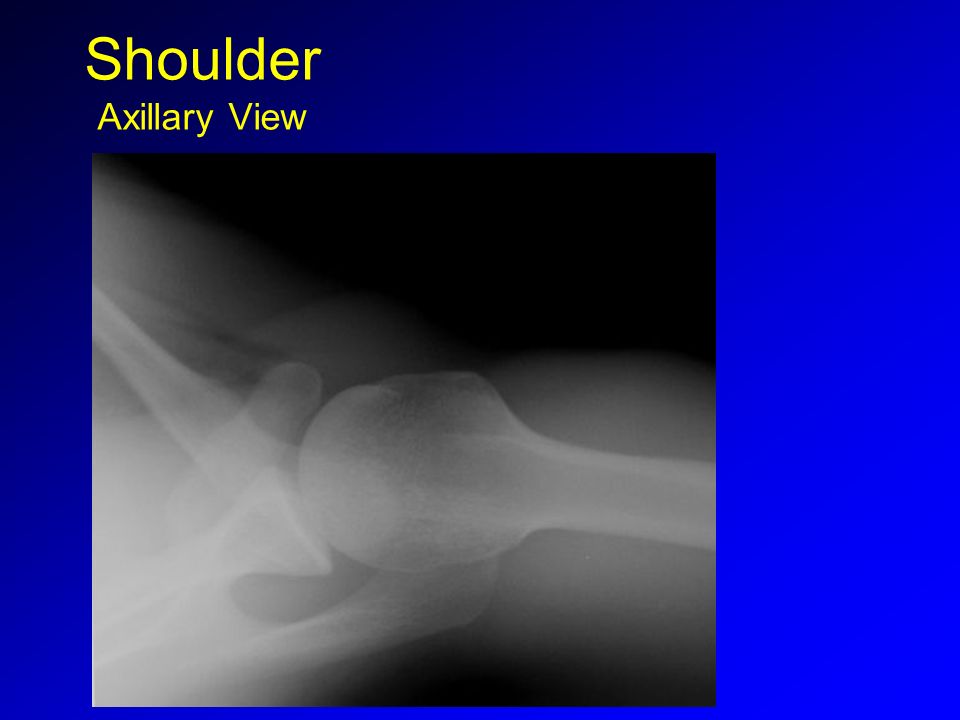 Shoulder
Axillary View